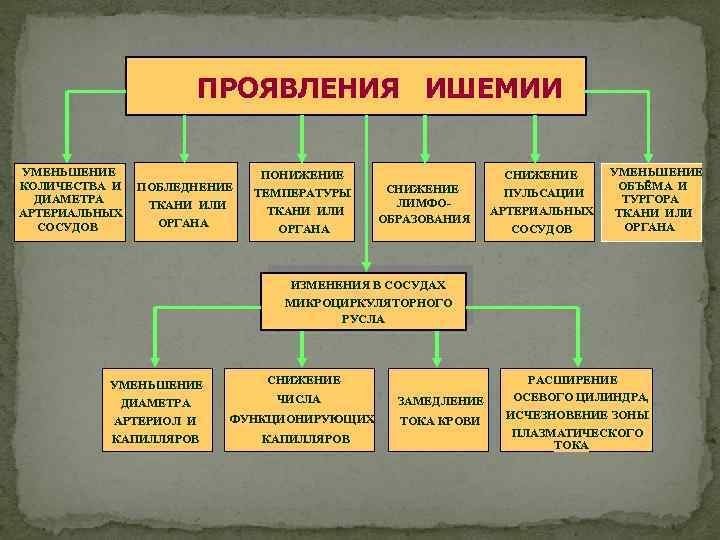 ПРОЯВЛЕНИЯ ИШЕМИИ

УМЕНЬШЕНИЕ КОЛИЧЕСТВА И ДИАМЕТРА АРТЕРИАЛЬНЫХ СОСУДОВ

ПОБЛЕДНЕНИЕ ТКАНИ ИЛИ ОРГАНА

ПОНИЖЕНИЕ ТЕМПЕРАТУРЫ ТКАНИ ИЛИ ОРГАНА

СНИЖЕНИЕ ЛИМФО-ОБРАЗОВАНИЯ

СНИЖЕНИЕ ПУЛЬСАЦИИ АРТЕРИАЛЬНЫХ СОСУДОВ

УМЕНЬШЕНИЕ ОБЪЁМА И ТУРГОРА ТКАНИ ИЛИ ОРГАНА

ИЗМЕНЕНИЯ В СОСУДАХ МИКРОЦИРКУЛЯТОРНОГО РУСЛА

УМЕНЬШЕНИЕ ДИАМЕТРА АРТЕРИОЛ И КАПИЛЛЯРОВ

СНИЖЕНИЕ ЧИСЛА ФУНКЦИОНИРУЮЩИХ КАПИЛЛЯРОВ

ЗАМЕДЛЕНИЕ ТОКА КРОВИ

РАСШИРЕНИЕ ОСЕВОГО ЦИЛИНДРА, ИСЧЕЗНОВЕНИЕ ЗОНЫ ПЛАЗМАТИЧЕСКОГО ТОКА